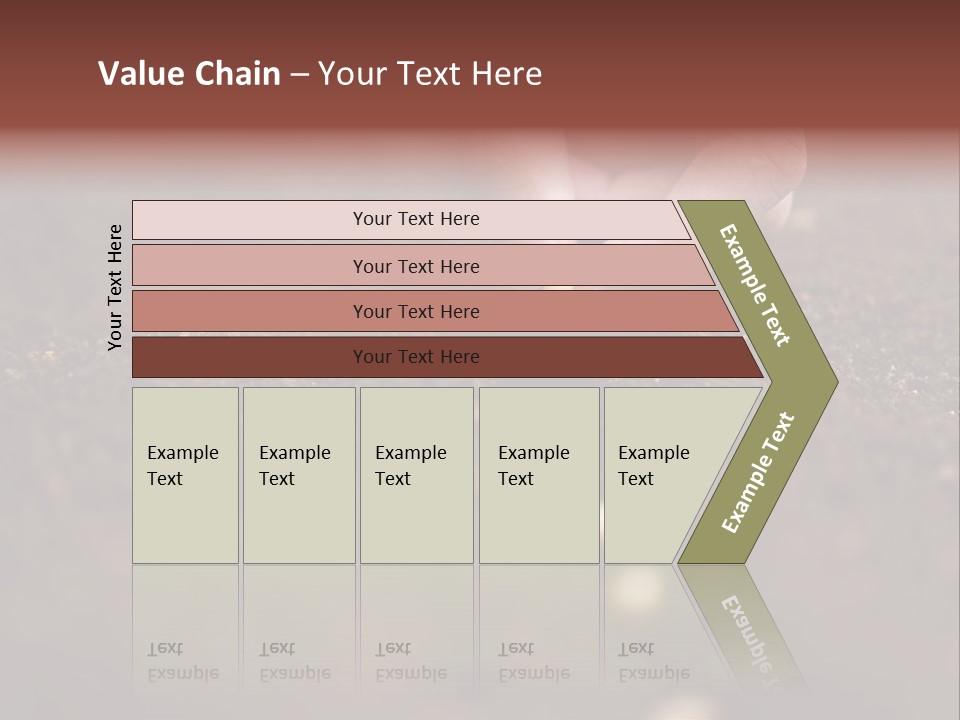 Value Chain – Your Text Here

Your Text Here

Your Text Here

Your Text Here

Your Text Here

Your Text Here

Example Text

Example Text

Example Text

Example Text

Example Text

Example Text

Example Text